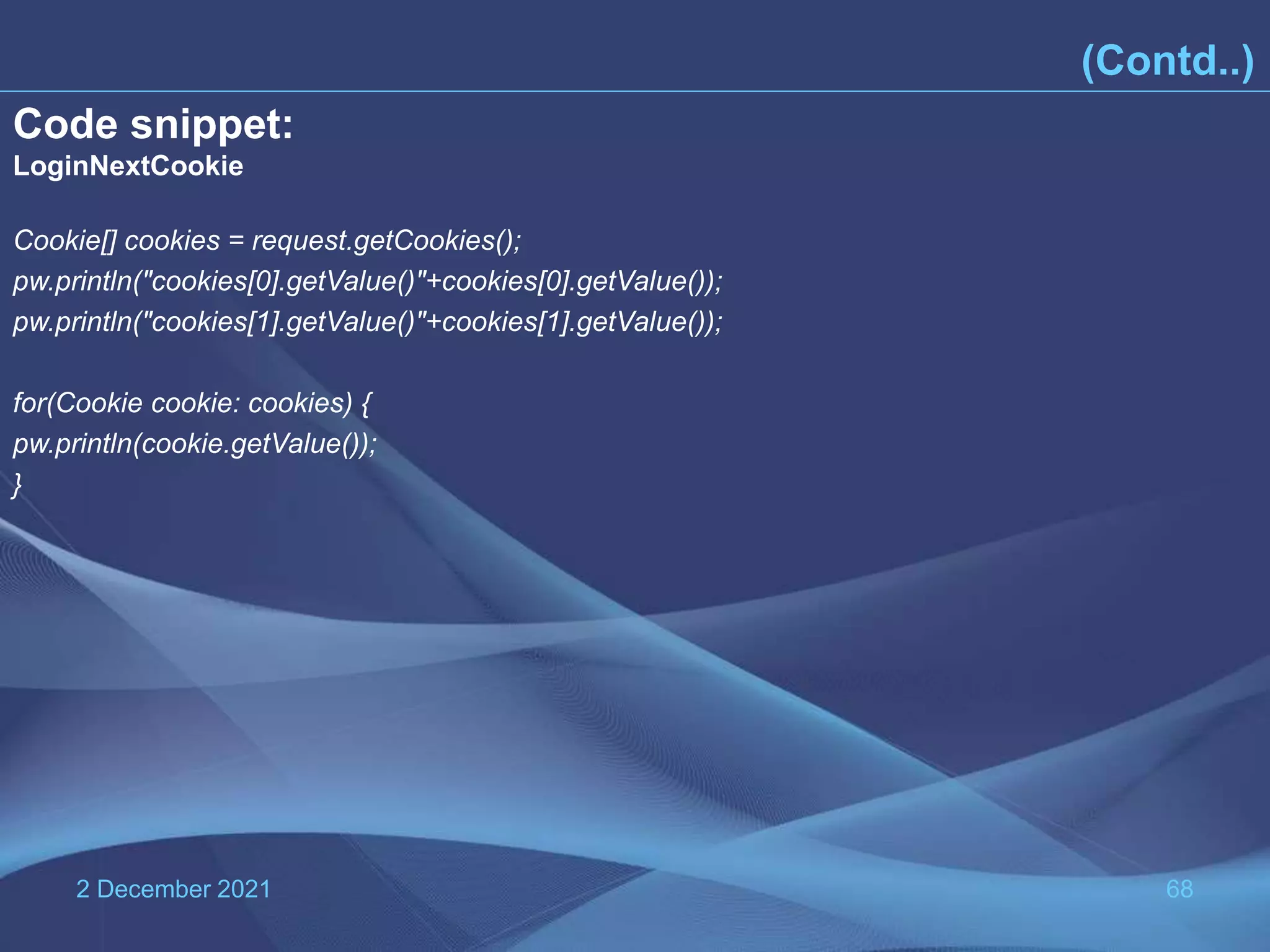 (Contd..)

Code snippet:
LoginNextCookie

Cookie[] cookies = request.getCookies();
pw.println("cookies[0].getValue()"+cookies[0].getValue());
pw.println("cookies[1].getValue()"+cookies[1].getValue());

for(Cookie cookie: cookies) {
pw.println(cookie.getValue());
}

2 December 2021

68